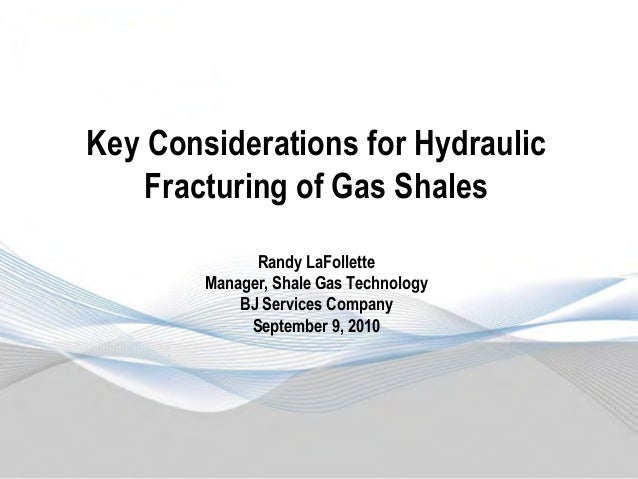 Key Considerations for Hydraulic Fracturing of Gas Shales

Randy LaFollette
Manager, Shale Gas Technology
BJ Services Company
September 9, 2010